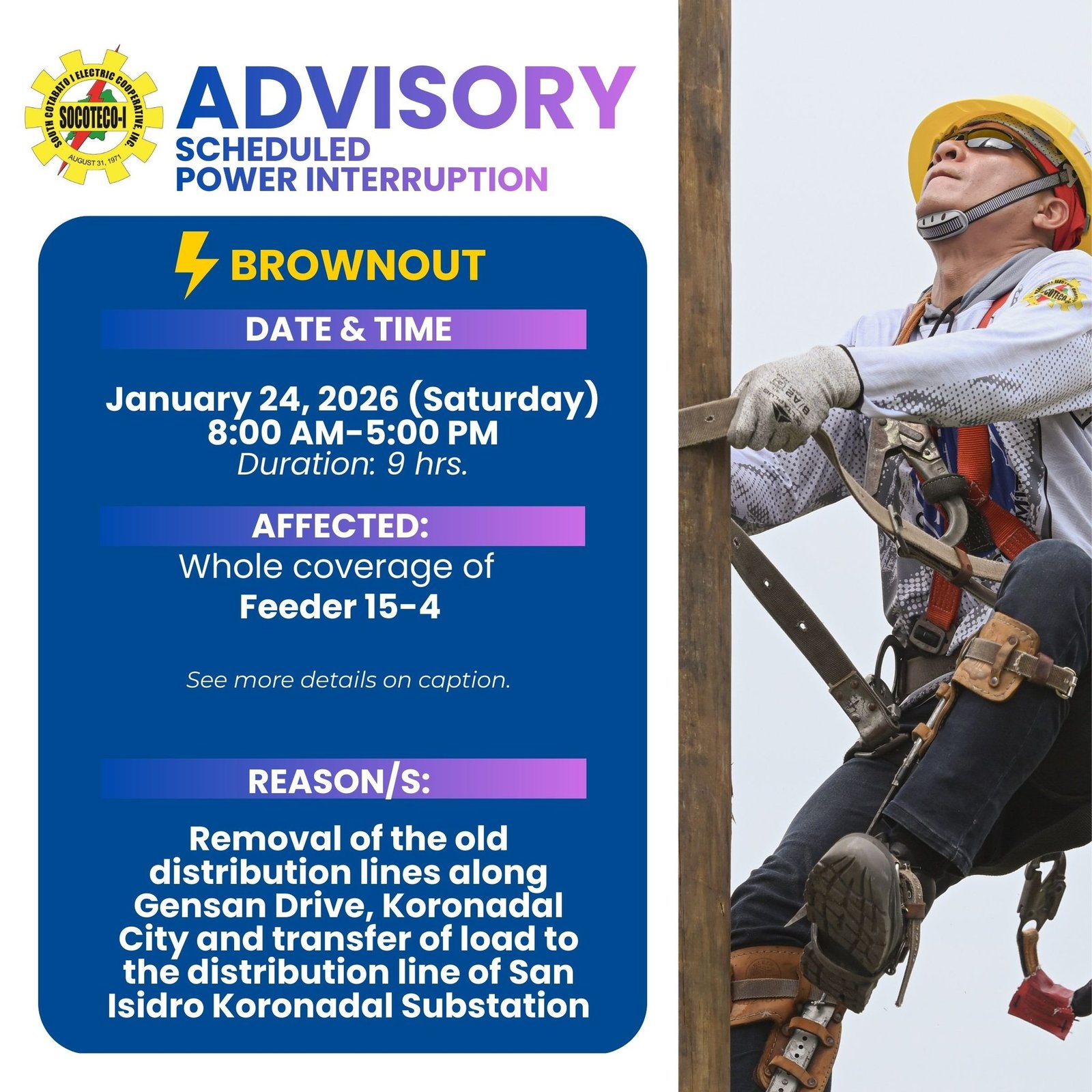 SOUTH COTABATO I ELECTRIC COOPERATIVE, INC.
SOCOTECO-I
AUGUST 31, 1971

ADVISORY
SCHEDULED POWER INTERRUPTION

BROWNOUT

DATE & TIME

January 24, 2026 (Saturday)
8:00 AM-5:00 PM
Duration: 9 hrs.

AFFECTED:
Whole coverage of
Feeder 15-4

See more details on caption.

REASON/S:

Removal of the old distribution lines along Gensan Drive, Koronadal City and transfer of load to the distribution line of San Isidro Koronadal Substation

SOCOTECO-I